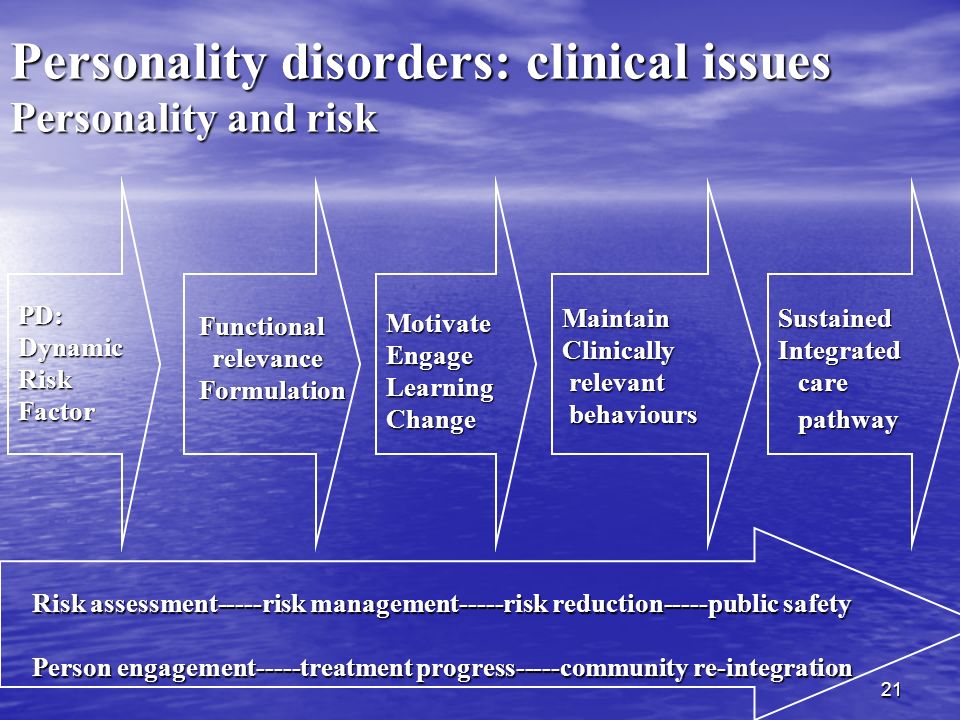 Personality disorders: clinical issues
Personality and risk

PD:
Dynamic
Risk
Factor

Functional
relevance
Formulation

Motivate
Engage
Learning
Change

Maintain
Clinically
relevant
behaviours

Sustained
Integrated
care
pathway

Risk assessment-----risk management-----risk reduction-----public safety

Person engagement-----treatment progress-----community re-integration

21